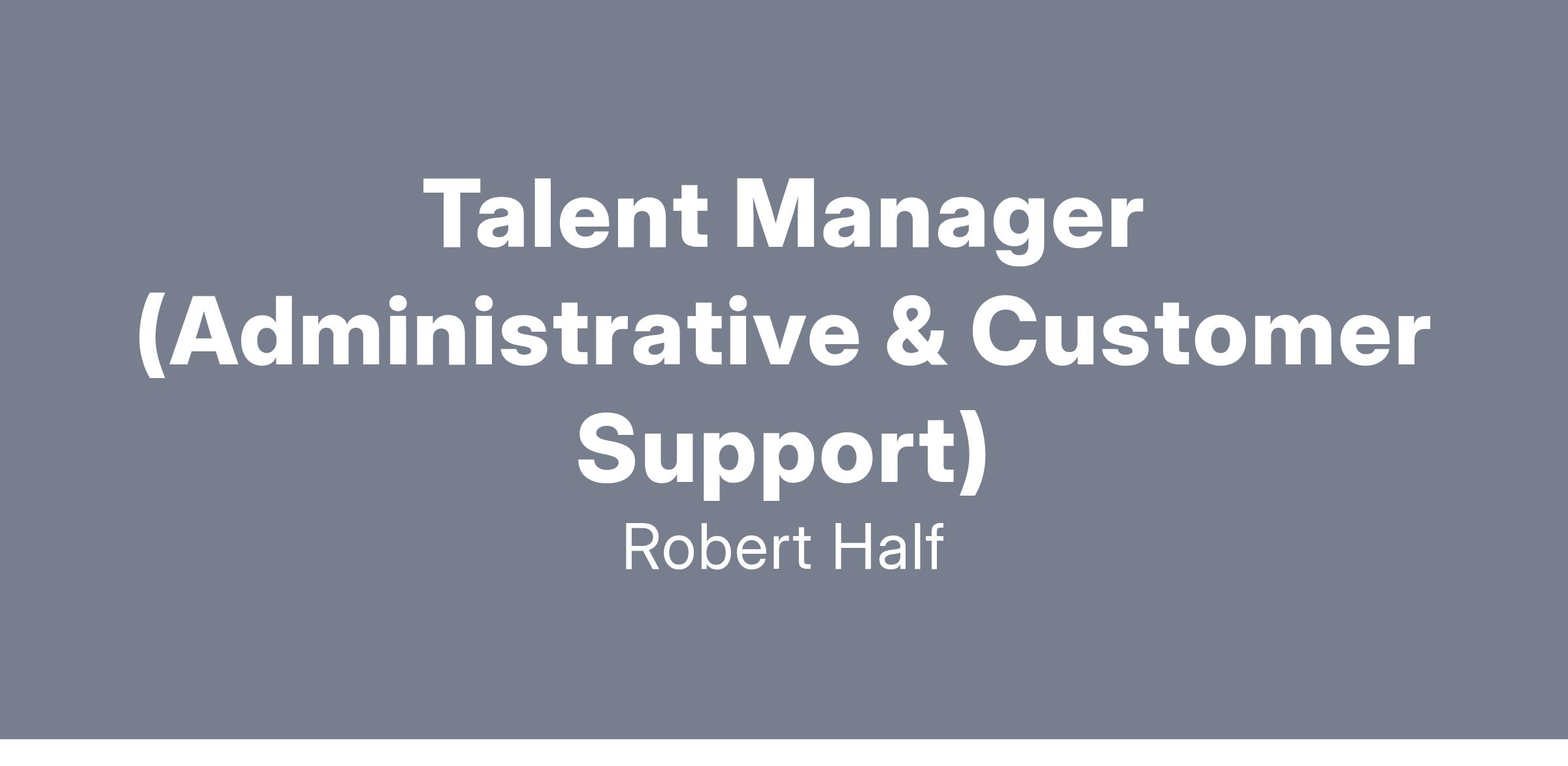 Talent Manager (Administrative & Customer Support)

Robert Half